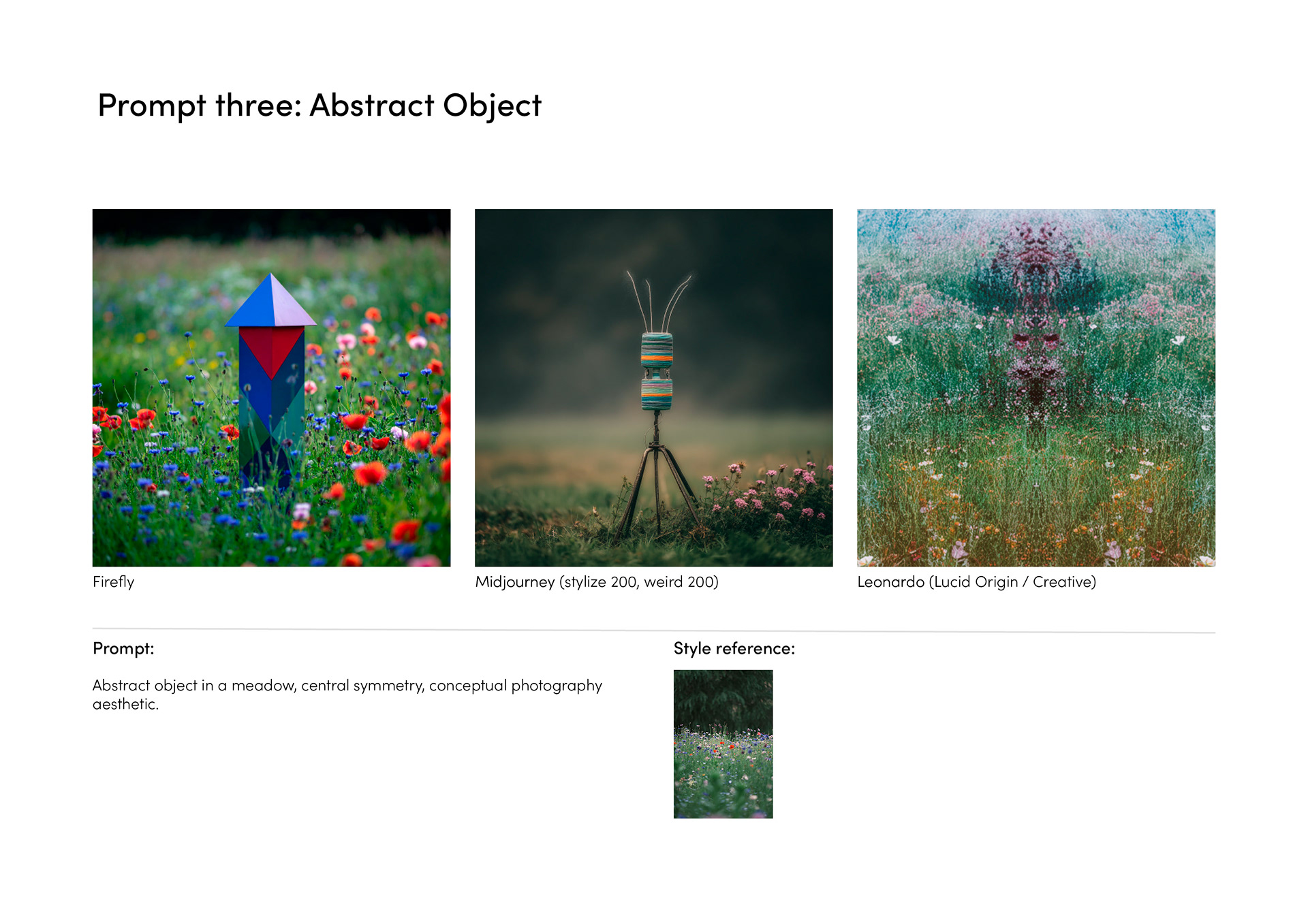 Prompt three: Abstract Object

Firefly

Midjourney (stylize 200, weird 200)

Leonardo (Lucid Origin / Creative)

Prompt:

Abstract object in a meadow, central symmetry, conceptual photography aesthetic.

Style reference: